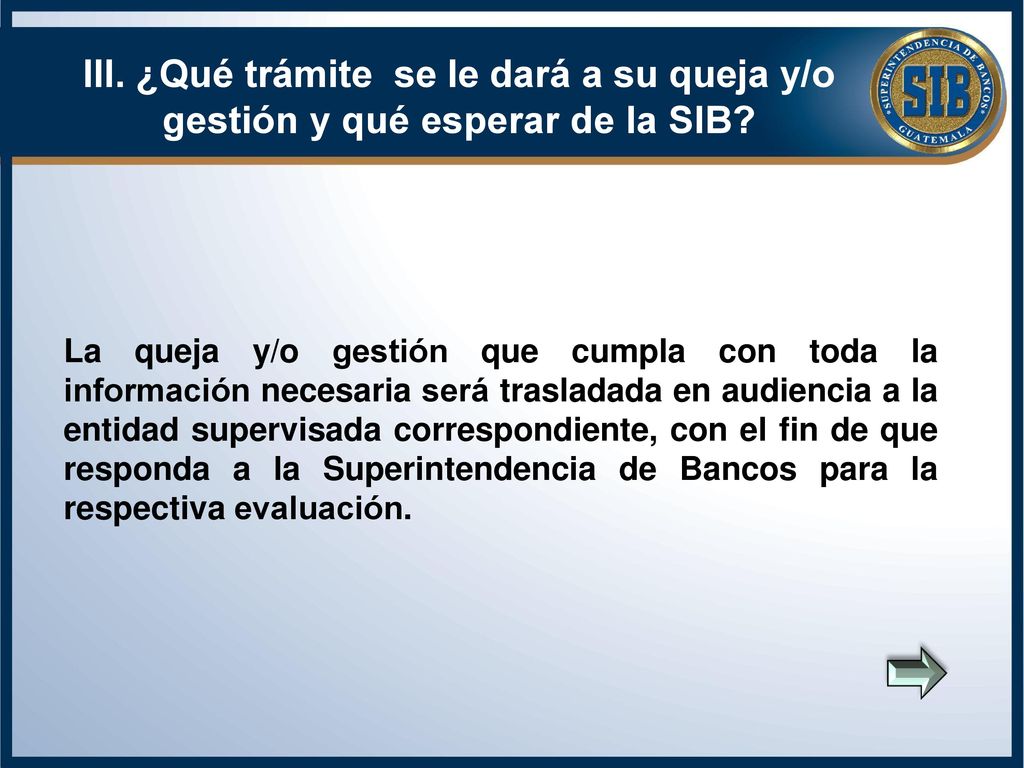 III. ¿Qué trámite se le dará a su queja y/o gestión y qué esperar de la SIB?

SUPERINTENDENCIA DE BANCOS
SIB
GUATEMALA

La queja y/o gestión que cumpla con toda la información necesaria será trasladada en audiencia a la entidad supervisada correspondiente, con el fin de que responda a la Superintendencia de Bancos para la respectiva evaluación.